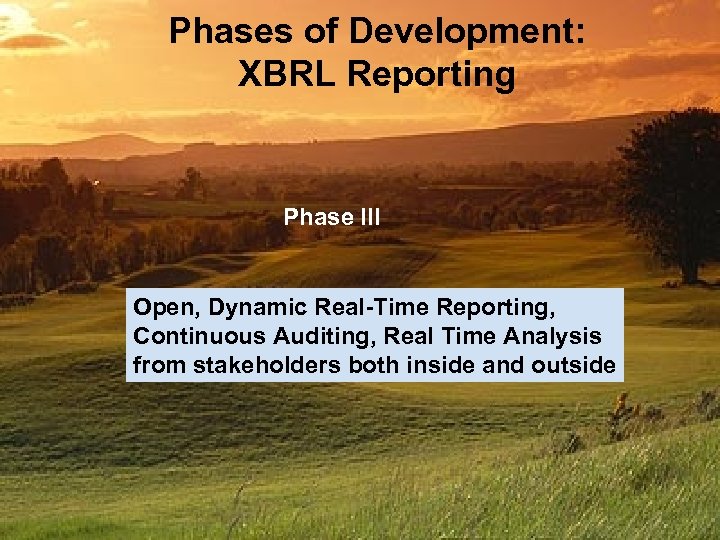 Phases of Development:
XBRL Reporting

Phase III

Open, Dynamic Real-Time Reporting, Continuous Auditing, Real Time Analysis from stakeholders both inside and outside